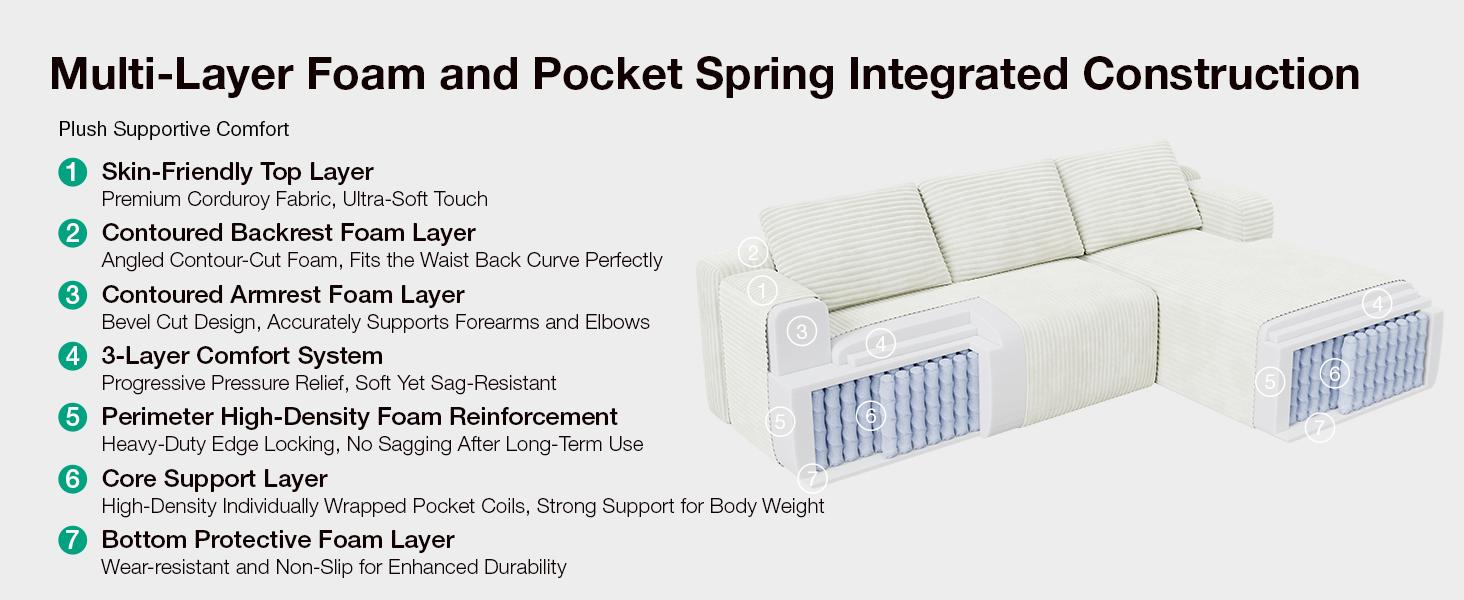 Multi-Layer Foam and Pocket Spring Integrated Construction

Plush Supportive Comfort

1 Skin-Friendly Top Layer
Premium Corduroy Fabric, Ultra-Soft Touch

2 Contoured Backrest Foam Layer
Angled Contour-Cut Foam, Fits the Waist Back Curve Perfectly

3 Contoured Armrest Foam Layer
Bevel Cut Design, Accurately Supports Forearms and Elbows

4 3-Layer Comfort System
Progressive Pressure Relief, Soft Yet Sag-Resistant

5 Perimeter High-Density Foam Reinforcement
Heavy-Duty Edge Locking, No Sagging After Long-Term Use

6 Core Support Layer
High-Density Individually Wrapped Pocket Coils, Strong Support for Body Weight

7 Bottom Protective Foam Layer
Wear-resistant and Non-Slip for Enhanced Durability

2
1
3
4
5
6
7
4
5
6
7